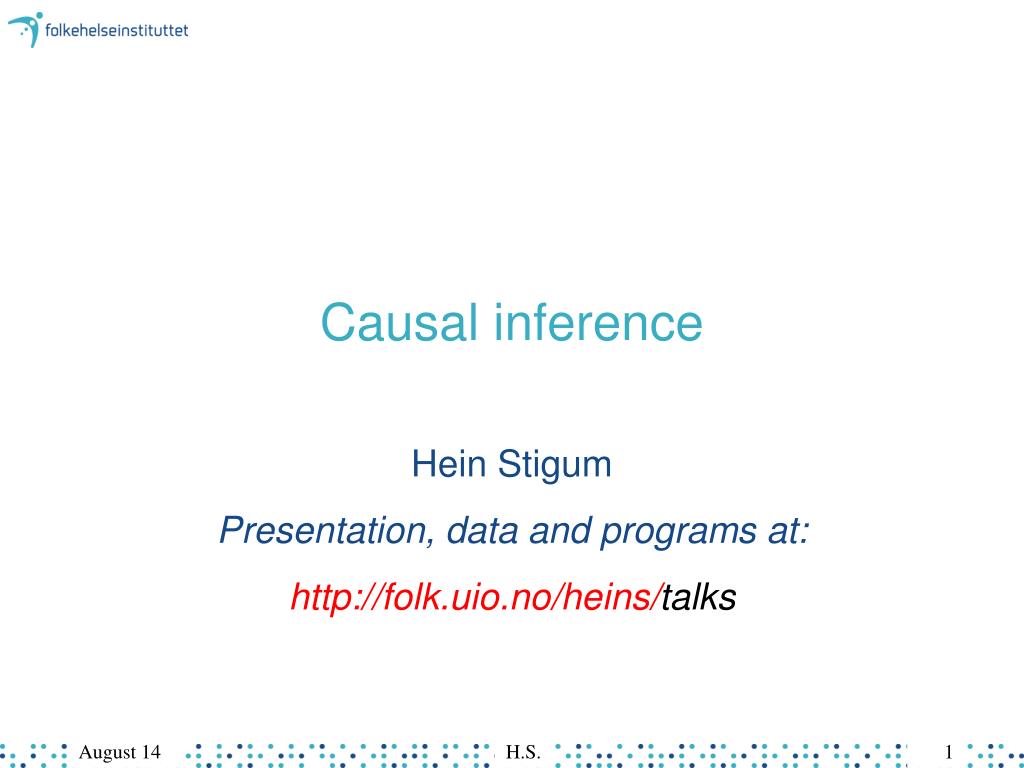 folkehelseinstituttet

Causal inference

Hein Stigum

Presentation, data and programs at:

http://folk.uio.no/heins/talks

August 14

H.S.

1